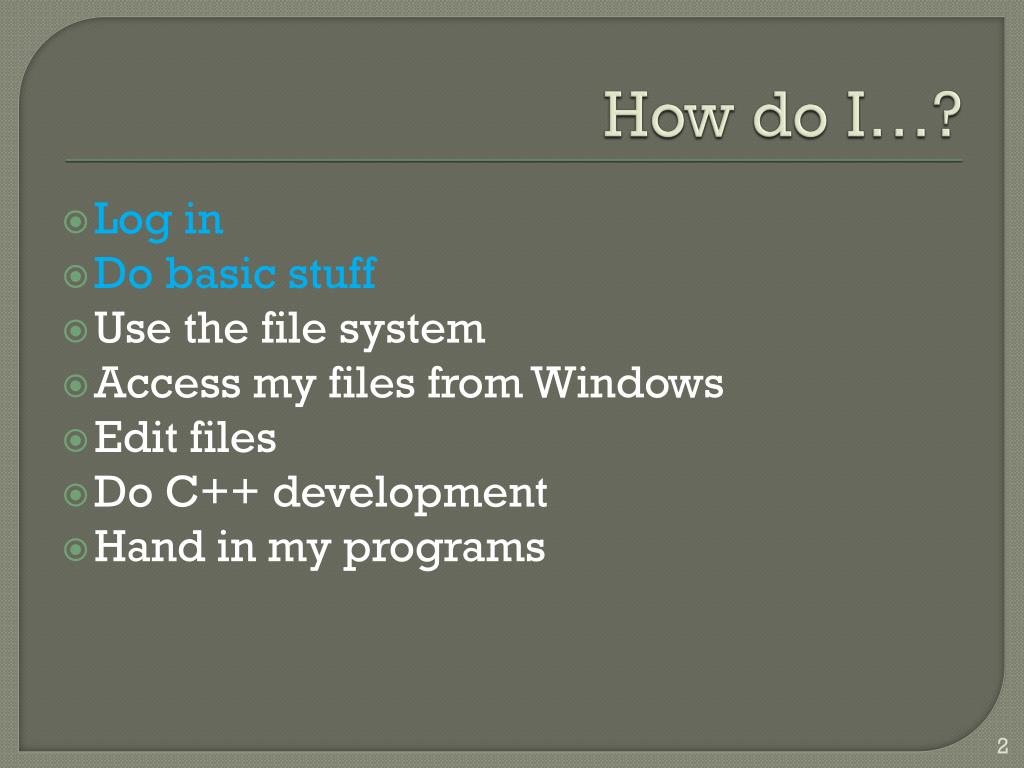 How do I…?

Log in
Do basic stuff
Use the file system
Access my files from Windows
Edit files
Do C++ development
Hand in my programs

2